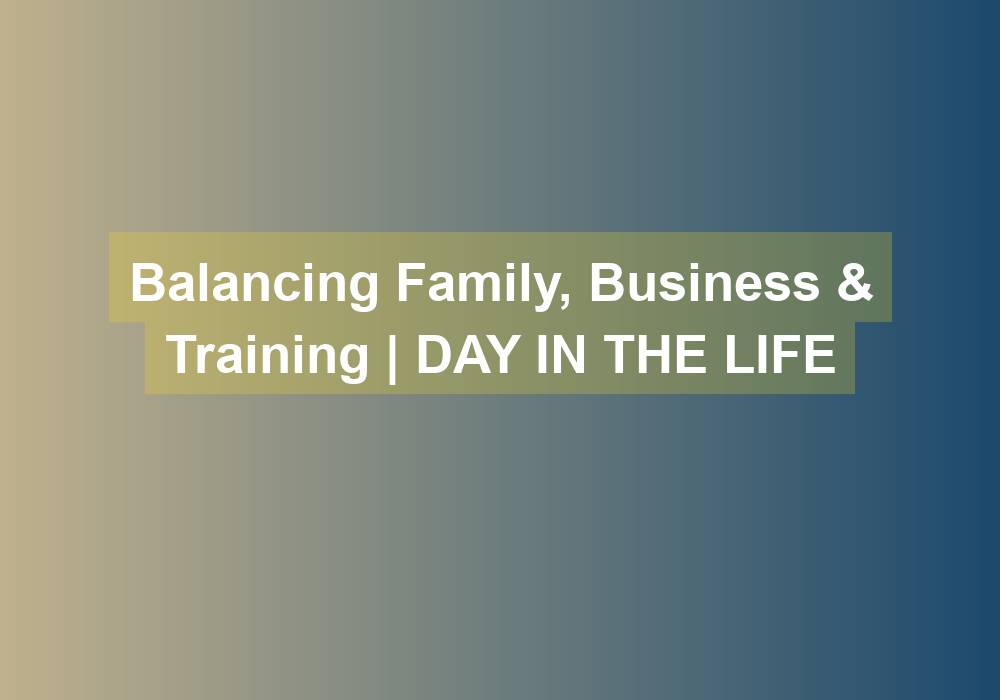 Balancing Family, Business & Training | DAY IN THE LIFE